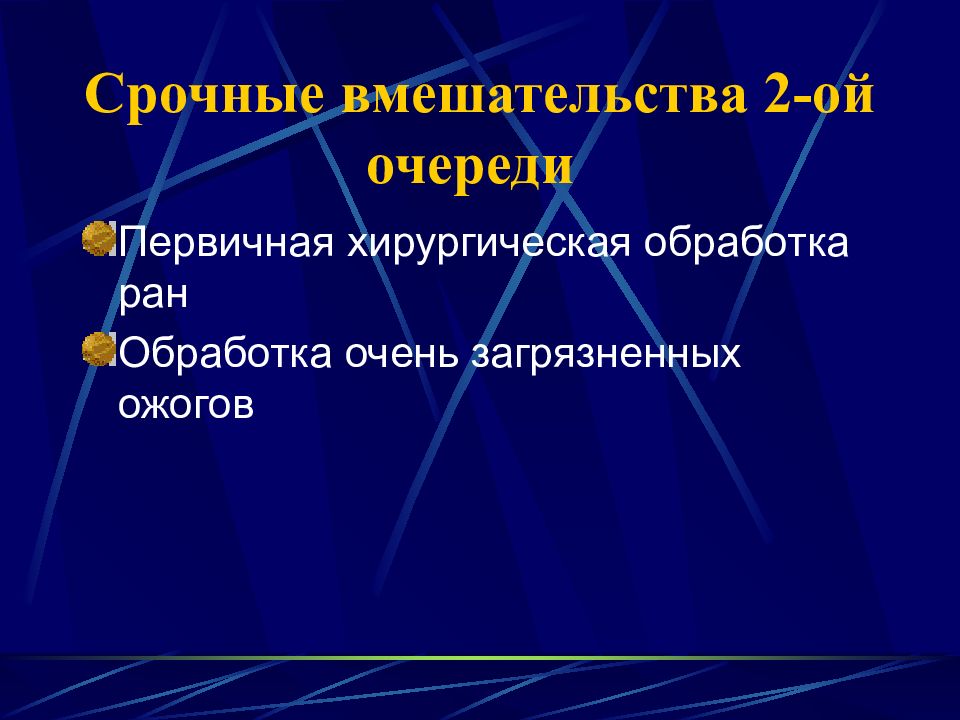 Срочные вмешательства 2-ой очереди

Первичная хирургическая обработка ран

Обработка очень загрязненных ожогов